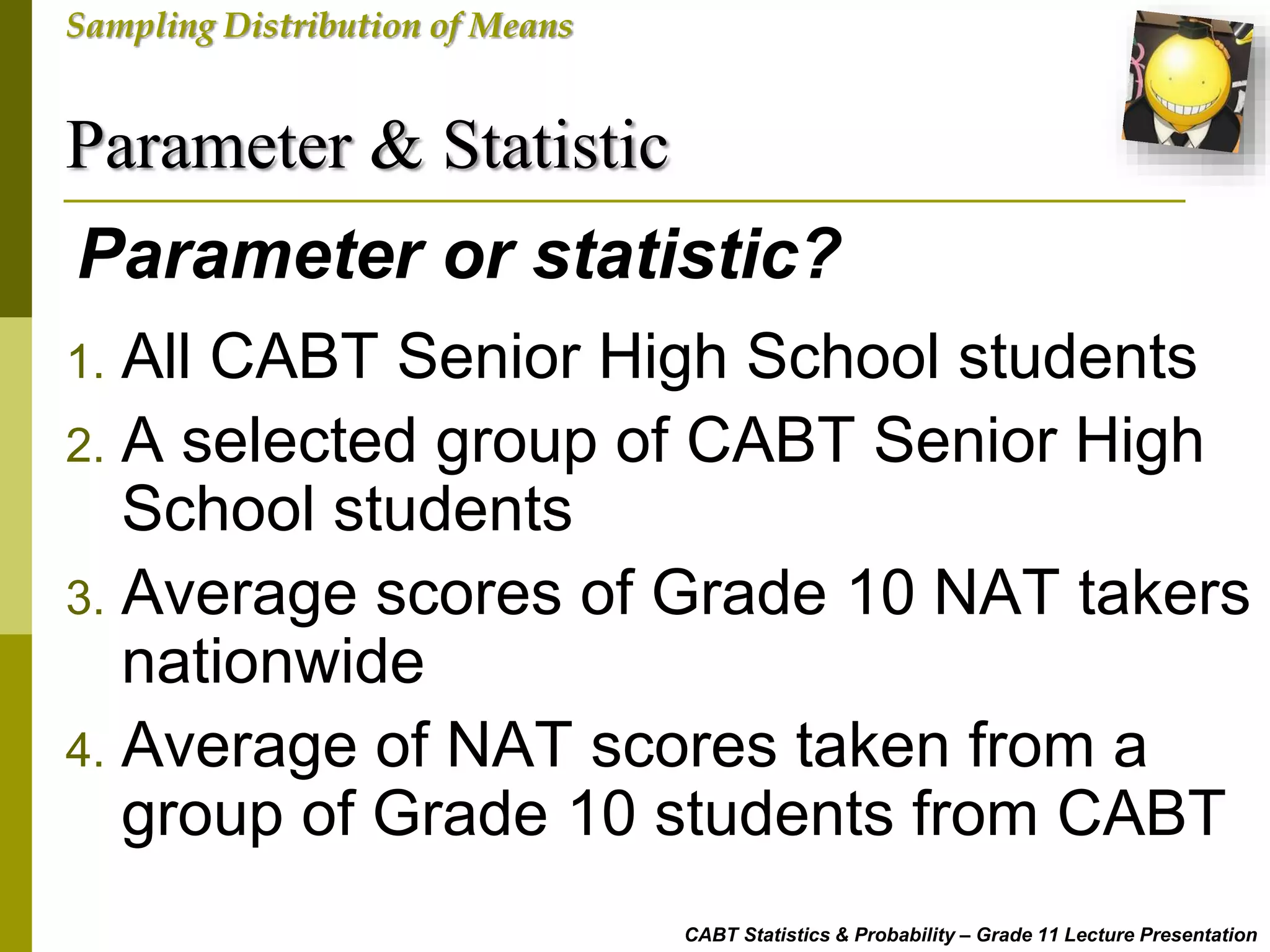 Sampling Distribution of Means

Parameter & Statistic

Parameter or statistic?

1. All CABT Senior High School students
2. A selected group of CABT Senior High School students
3. Average scores of Grade 10 NAT takers nationwide
4. Average of NAT scores taken from a group of Grade 10 students from CABT

CABT Statistics & Probability – Grade 11 Lecture Presentation